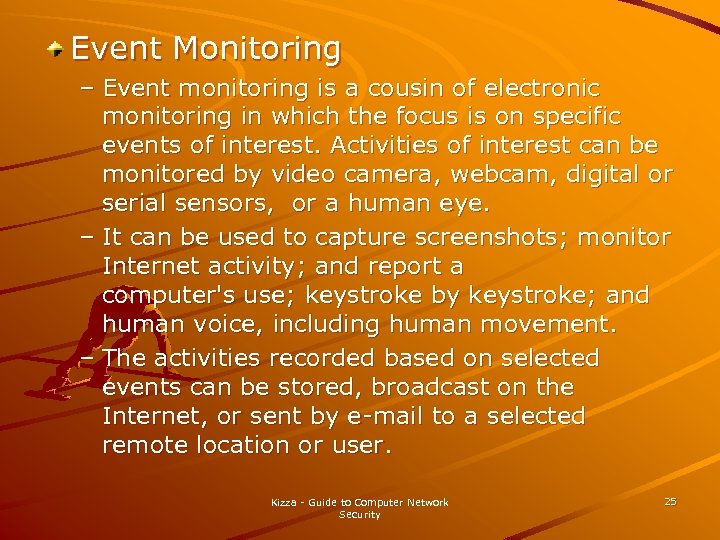 Event Monitoring

– Event monitoring is a cousin of electronic monitoring in which the focus is on specific events of interest. Activities of interest can be monitored by video camera, webcam, digital or serial sensors,  or a human eye.

– It can be used to capture screenshots; monitor Internet activity; and report a computer's use; keystroke by keystroke; and human voice, including human movement.

– The activities recorded based on selected events can be stored, broadcast on the Internet, or sent by e-mail to a selected remote location or user.

Kizza - Guide to Computer Network Security

25